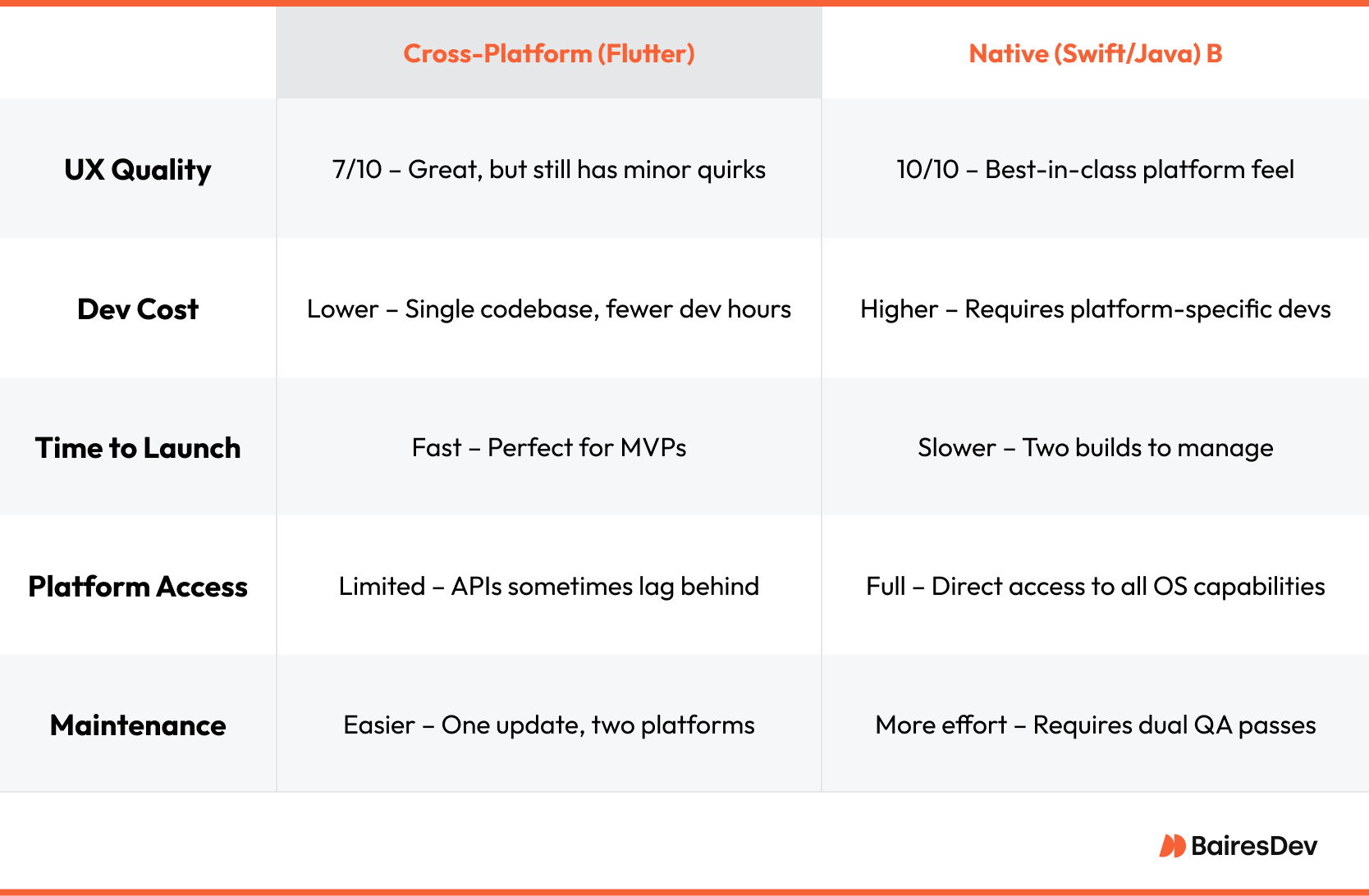 | | Cross-Platform (Flutter) | Native (Swift/Java) B |
|---|---|---|
| UX Quality | 7/10 – Great, but still has minor quirks | 10/10 – Best-in-class platform feel |
| Dev Cost | Lower – Single codebase, fewer dev hours | Higher – Requires platform-specific devs |
| Time to Launch | Fast – Perfect for MVPs | Slower – Two builds to manage |
| Platform Access | Limited – APIs sometimes lag behind | Full – Direct access to all OS capabilities |
| Maintenance | Easier – One update, two platforms | More effort – Requires dual QA passes |

BairesDev